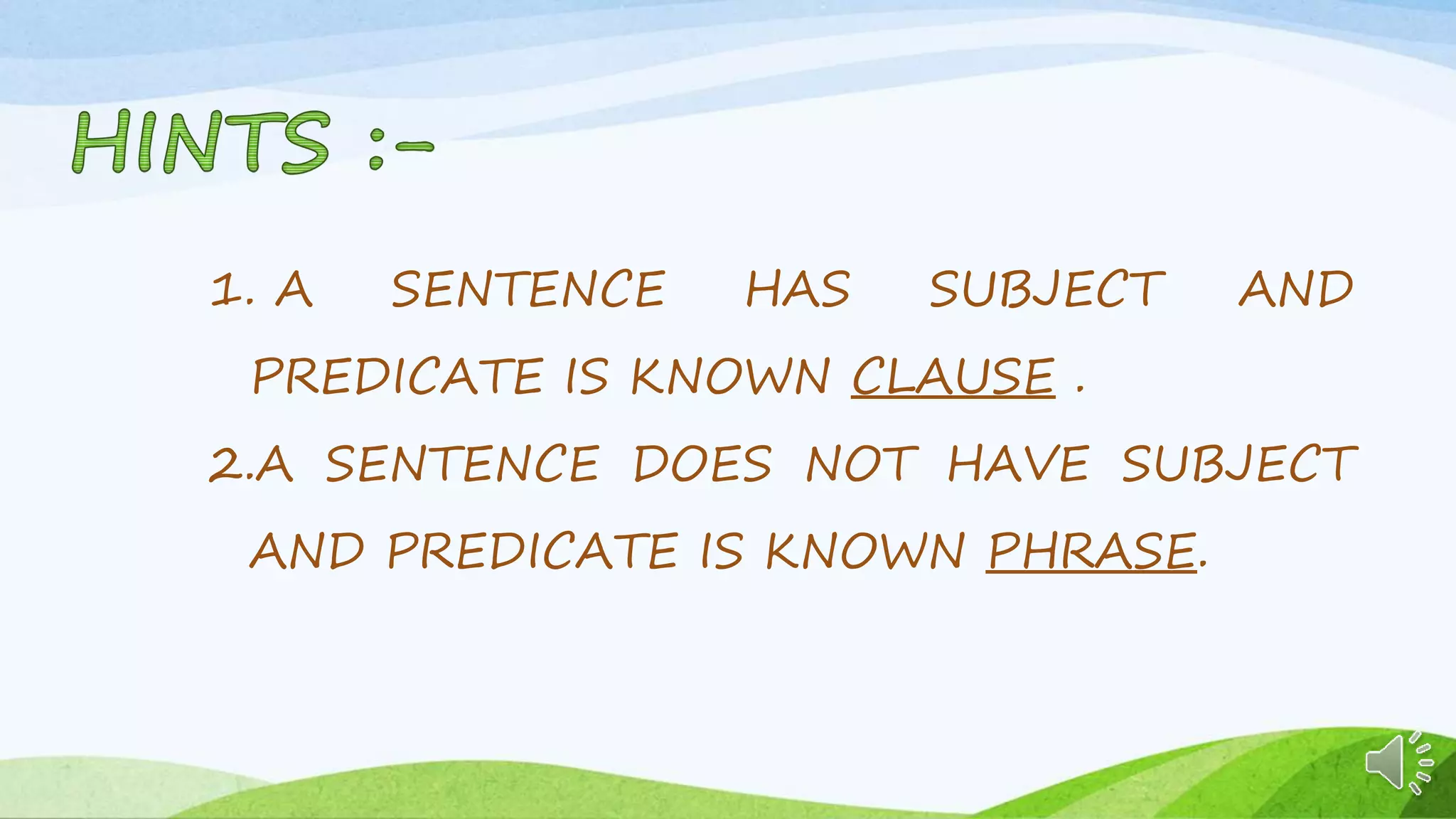 HINTS :-

1. A SENTENCE HAS SUBJECT AND PREDICATE IS KNOWN CLAUSE .

2.A SENTENCE DOES NOT HAVE SUBJECT AND PREDICATE IS KNOWN PHRASE.